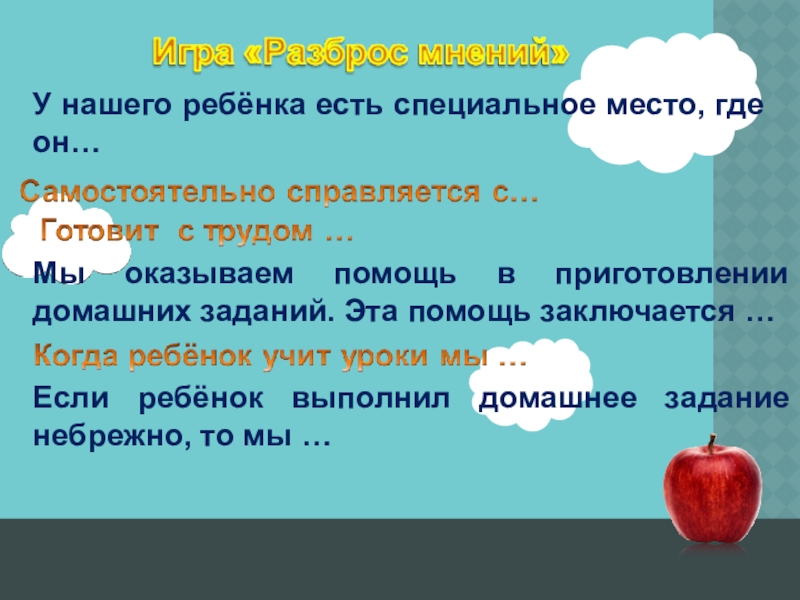 Игра «Разброс мнений»

У нашего ребёнка есть специальное место, где он…

Самостоятельно справляется с…

Готовит с трудом …

Мы оказываем помощь в приготовлении домашних заданий. Эта помощь заключается …

Когда ребёнок учит уроки мы …

Если ребёнок выполнил домашнее задание небрежно, то мы …